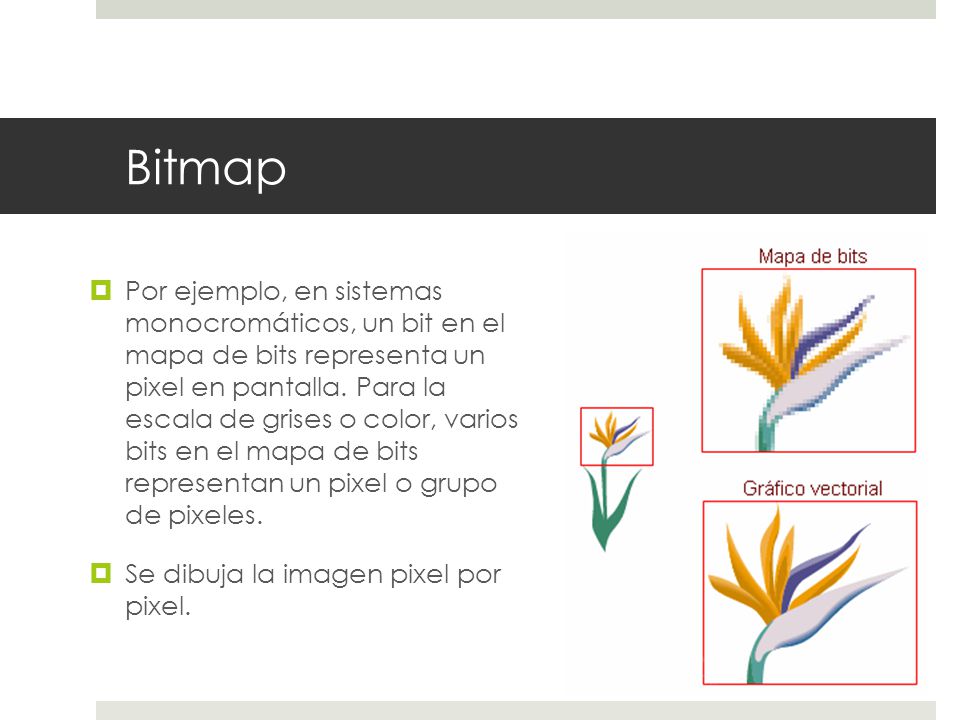 Bitmap

Por ejemplo, en sistemas monocromáticos, un bit en el mapa de bits representa un pixel en pantalla. Para la escala de grises o color, varios bits en el mapa de bits representan un pixel o grupo de pixeles.

Se dibuja la imagen pixel por pixel.

Mapa de bits

Gráfico vectorial